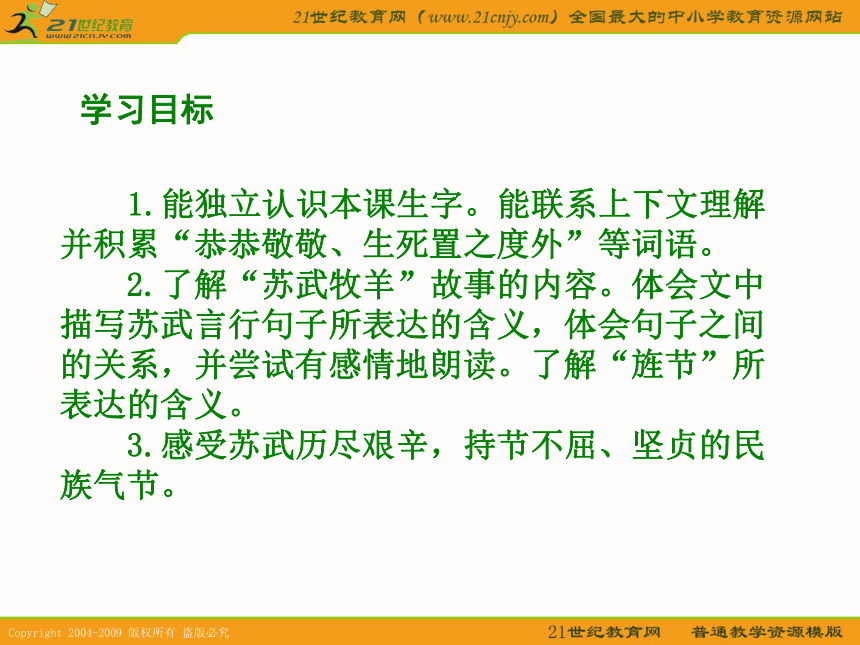 21世纪教育
www.21cnjy.com

21世纪教育网（www.21cnjy.com）全国最大的中小学教育资源网站

学习目标

1.能独立认识本课生字。能联系上下文理解并积累“恭恭敬敬、生死置之度外”等词语。

2.了解“苏武牧羊”故事的内容。体会文中描写苏武言行句子所表达的含义，体会句子之间的关系，并尝试有感情地朗读。了解“旌节”所表达的含义。

3.感受苏武历尽艰辛，持节不屈、坚贞的民族气节。

Copyright 2004-2009 版权所有 盗版必究

21世纪教育网 普通教学资源模版